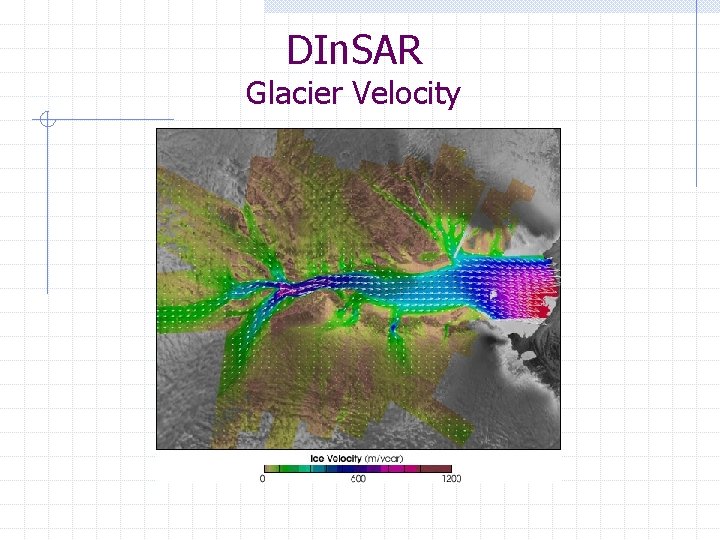 DInSAR
Glacier Velocity

Ice Velocity (m/year)
0
600
1200